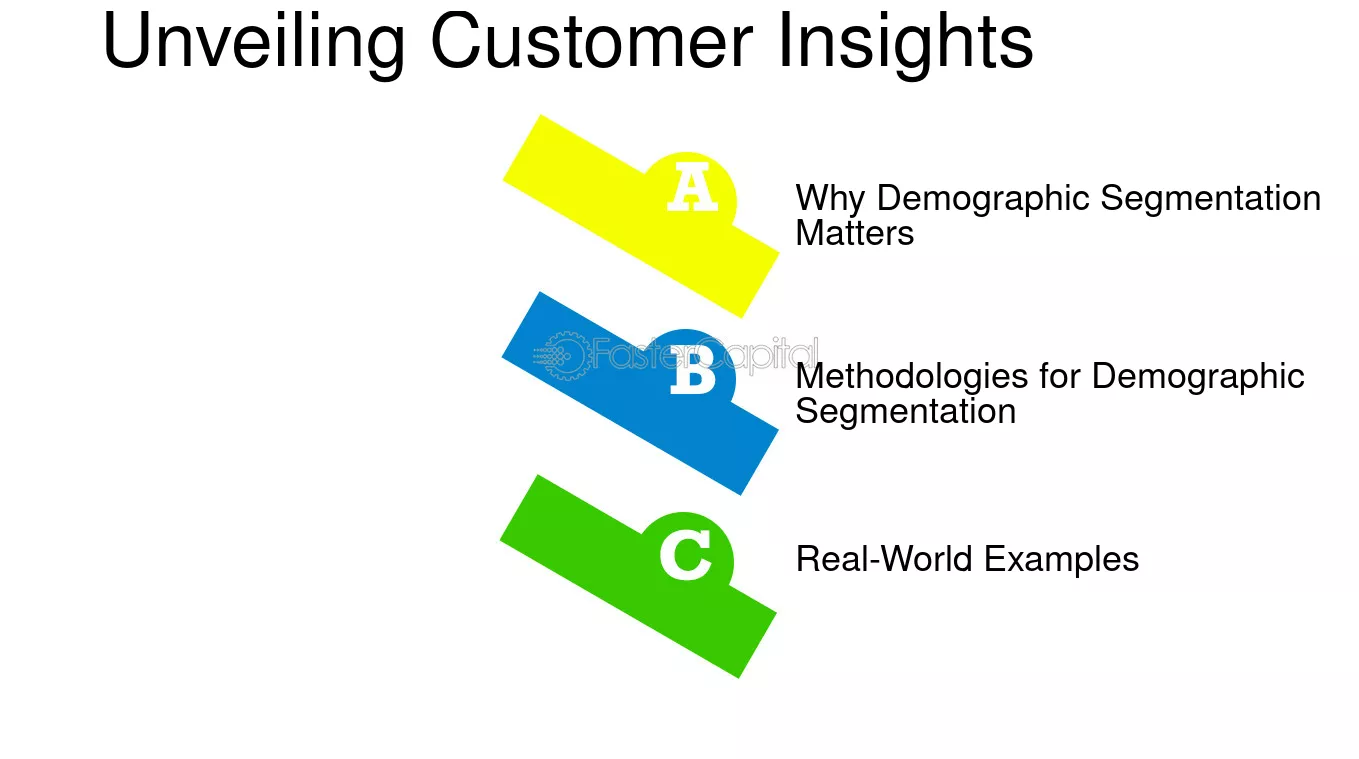 Unveiling Customer Insights

A

Why Demographic Segmentation Matters

B

Methodologies for Demographic Segmentation

C

Real-World Examples

FasterCapital